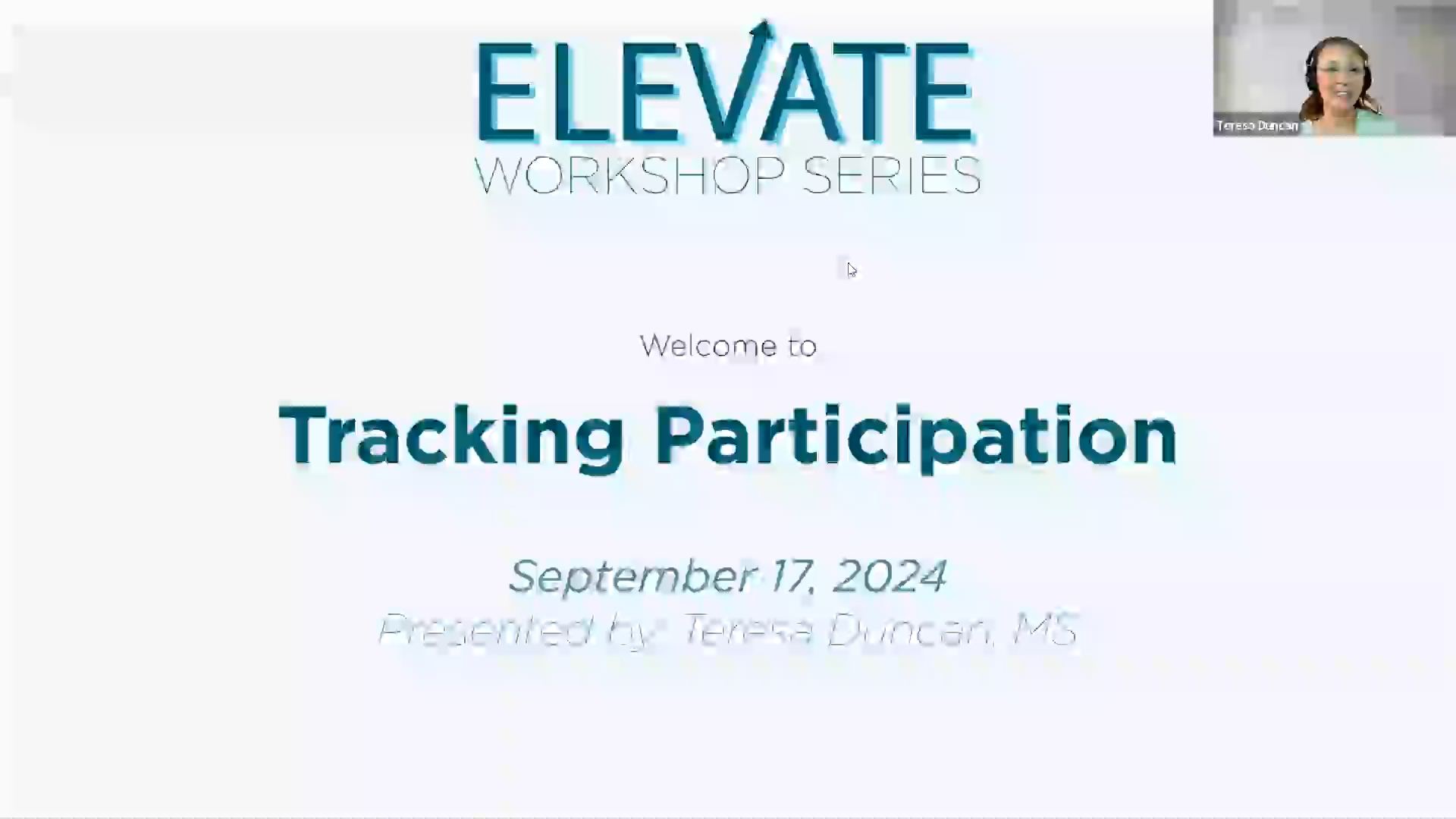 ELEVATE
WORKSHOP SERIES

Teresa Duncan

Welcome to

Tracking Participation

September 17, 2024
Presented by: Teresa Duncan, MS